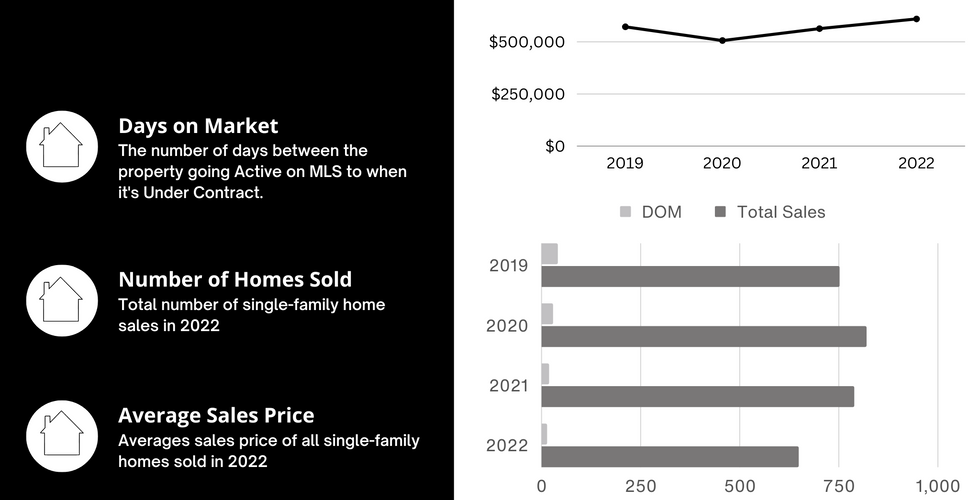 Days on Market
The number of days between the property going Active on MLS to when it's Under Contract.

Number of Homes Sold
Total number of single-family home sales in 2022

Average Sales Price
Averages sales price of all single-family homes sold in 2022

$500,000
$250,000
$0
2019
2020
2021
2022

DOM
Total Sales

2019
2020
2021
2022
0
250
500
750
1,000